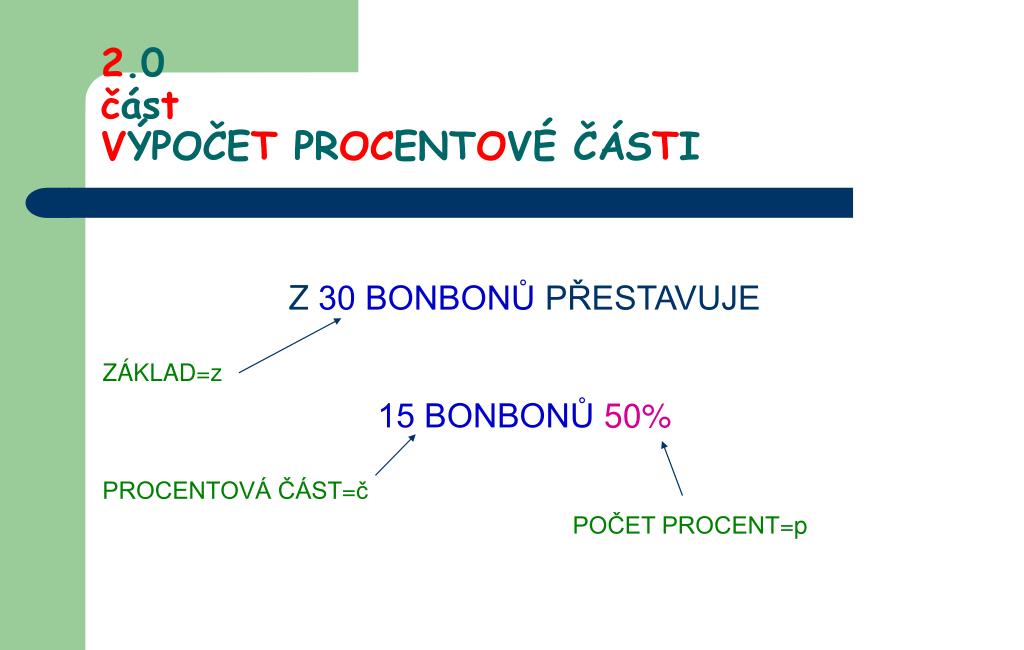 2.0
část
VÝPOČET PROCENTOVÉ ČÁSTI

Z 30 BONBONŮ PŘESTAVUJE

ZÁKLAD=z

15 BONBONŮ 50%

PROCENTOVÁ ČÁST=č

POČET PROCENT=p